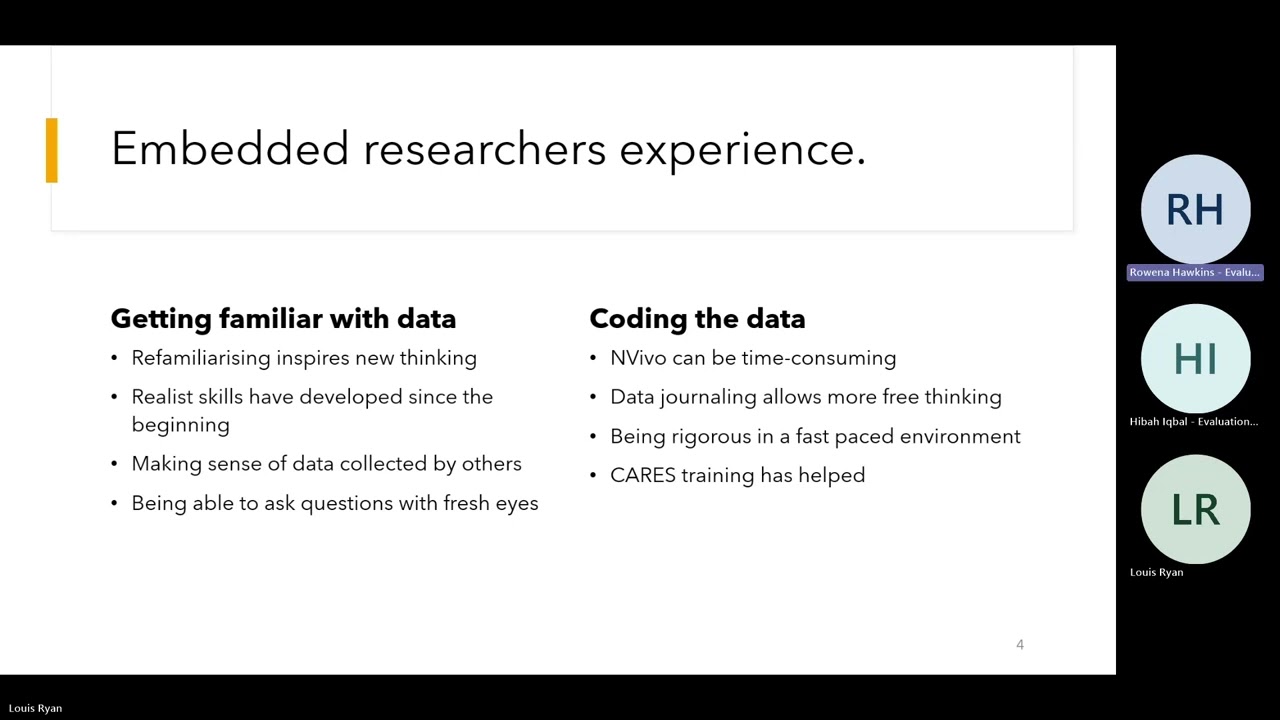 Embedded researchers experience.

Getting familiar with data
• Refamiliarising inspires new thinking
• Realist skills have developed since the beginning
• Making sense of data collected by others
• Being able to ask questions with fresh eyes

Coding the data
• NVivo can be time-consuming
• Data journaling allows more free thinking
• Being rigorous in a fast paced environment
• CARES training has helped

4

RH
Rowena Hawkins - Evalu...

HI
Hibah Iqbal - Evaluation...

LR
Louis Ryan

Louis Ryan